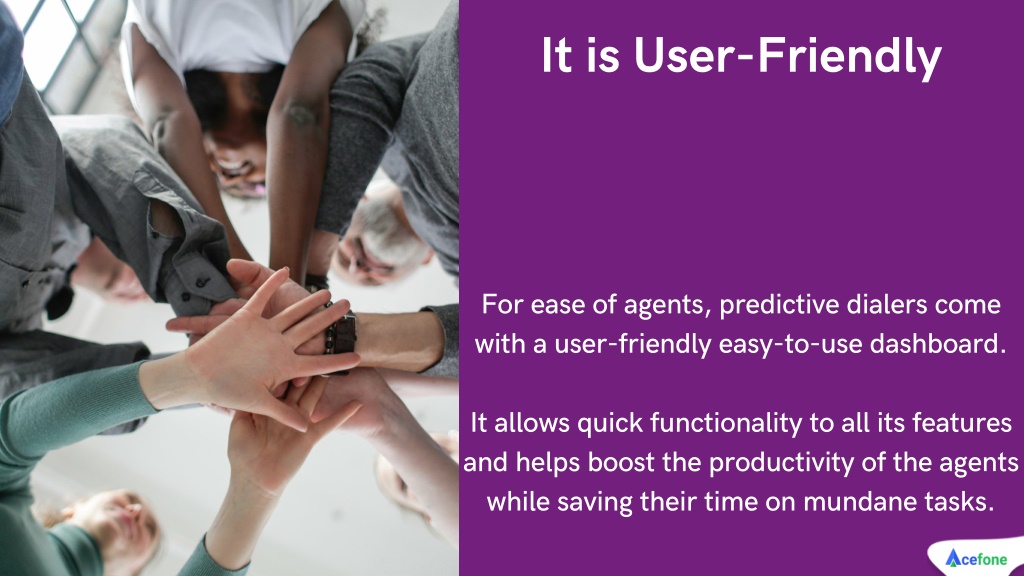 It is User-Friendly

For ease of agents, predictive dialers come with a user-friendly easy-to-use dashboard.

It allows quick functionality to all its features and helps boost the productivity of the agents while saving their time on mundane tasks.

Acefone